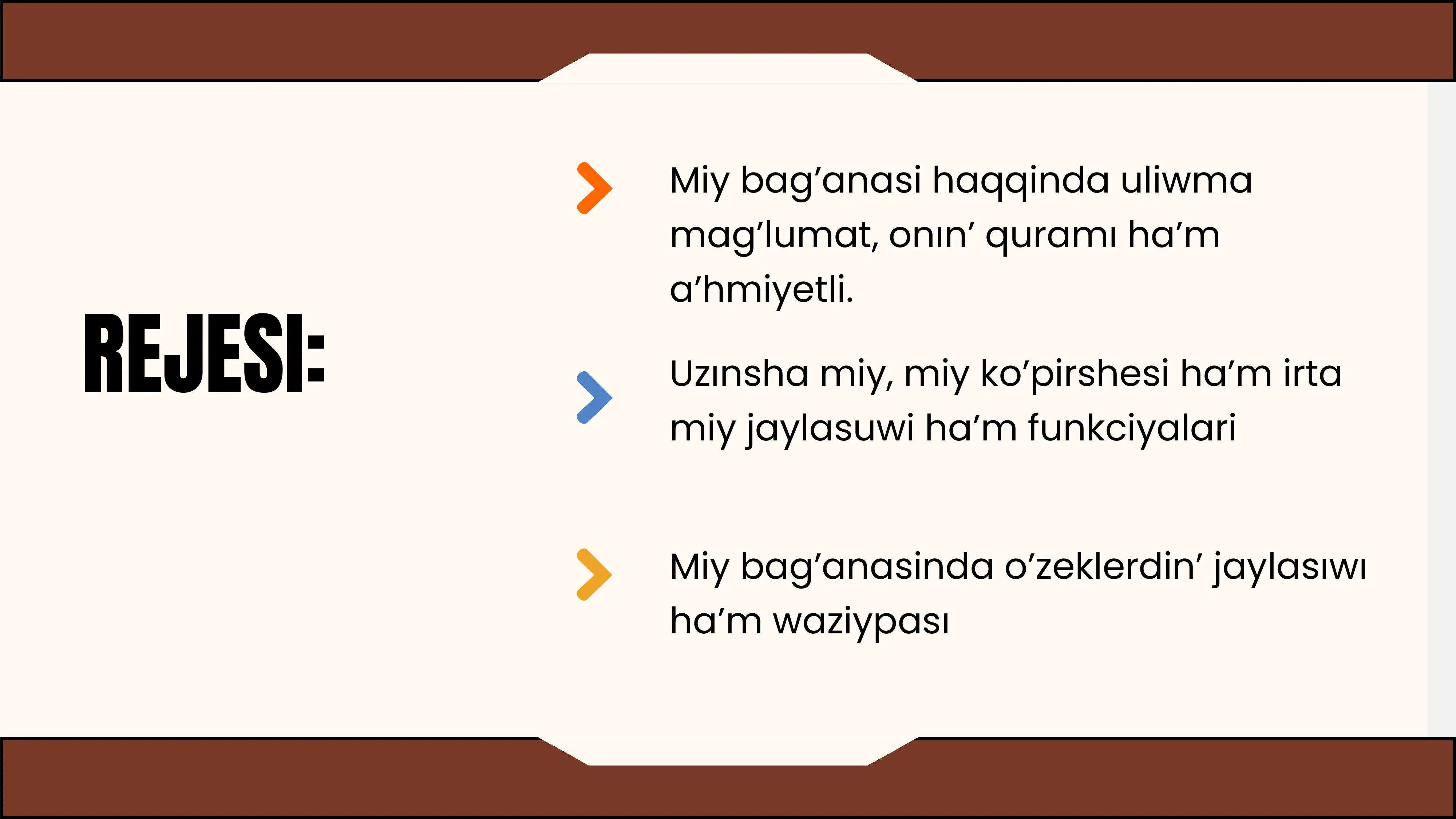 REJESI:

Miy bag’anasi haqqinda uliwma mag’lumat, onın’ quramı ha’m a’hmiyetli.

Uzınsha miy, miy ko’pirshesi ha’m irta miy jaylasuwi ha’m funkciyalari

Miy bag’anasinda o’zeklerdin’ jaylasıwı ha’m waziypası